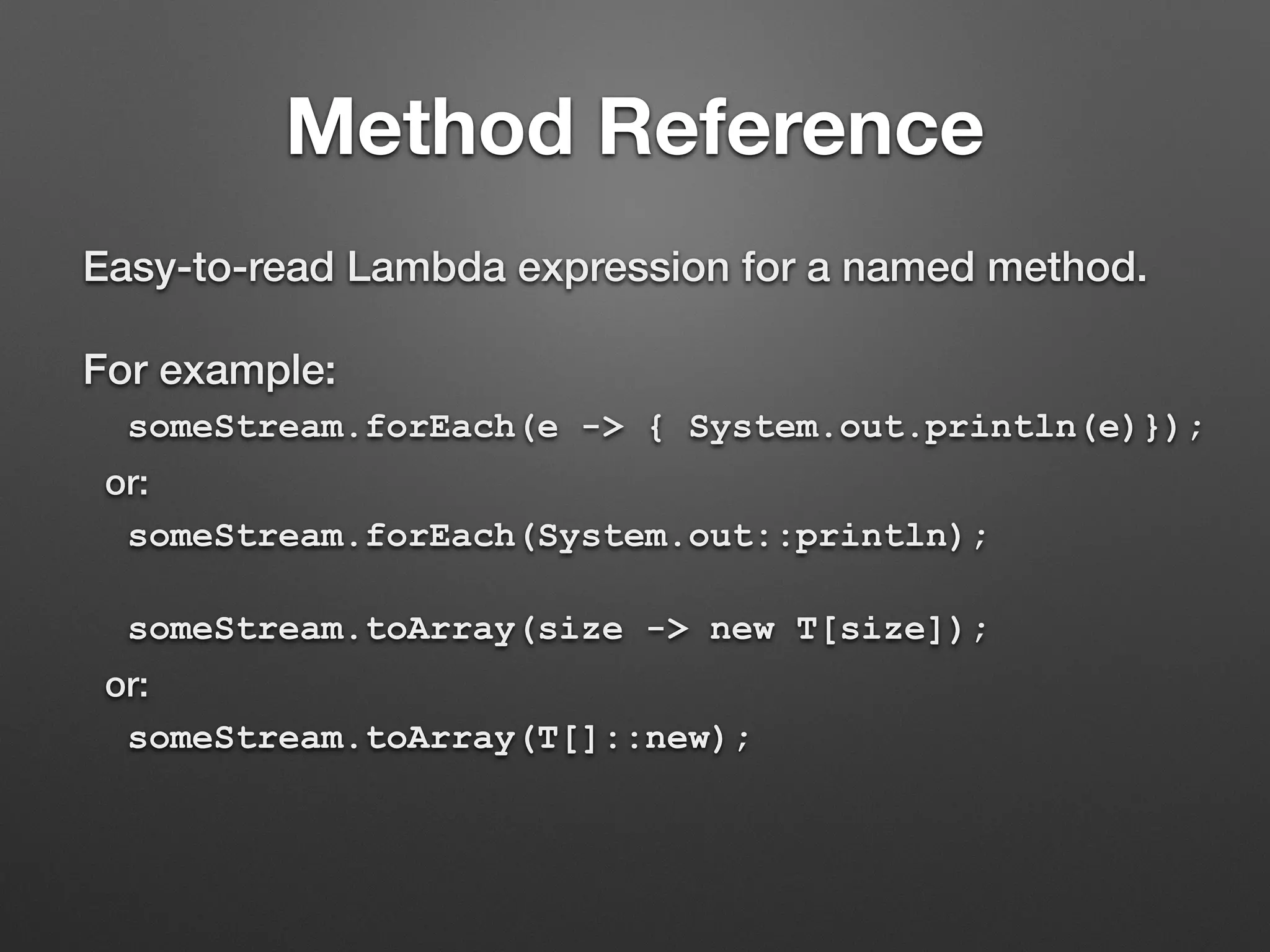 Method Reference

Easy-to-read Lambda expression for a named method.

For example:

someStream.forEach(e -> { System.out.println(e)});

or:

someStream.forEach(System.out::println);

someStream.toArray(size -> new T[size]);

or:

someStream.toArray(T[]::new);